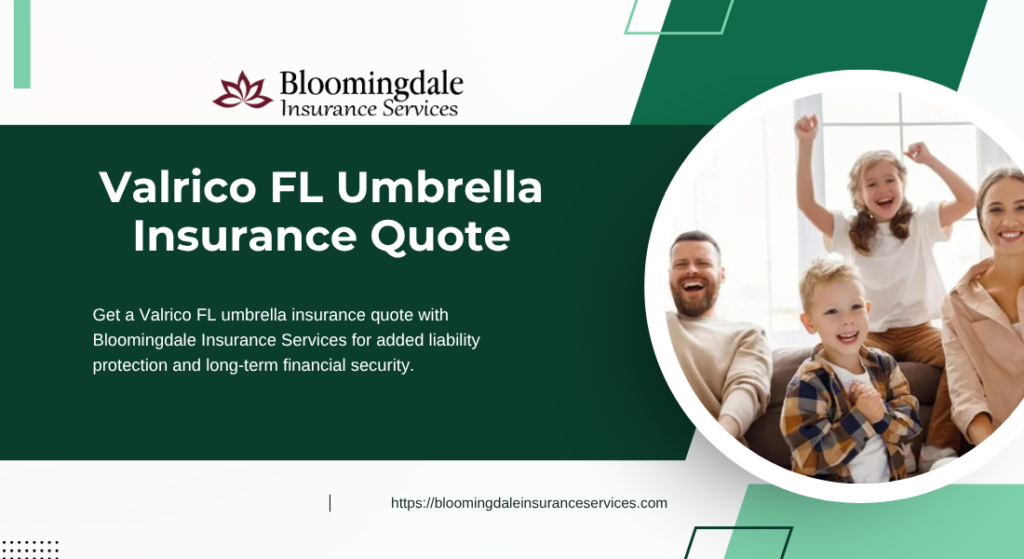 Bloomingdale
Insurance Services

Valrico FL Umbrella Insurance Quote

Get a Valrico FL umbrella insurance quote with Bloomingdale Insurance Services for added liability protection and long-term financial security.

https://bloomingdaleinsuranceservices.com